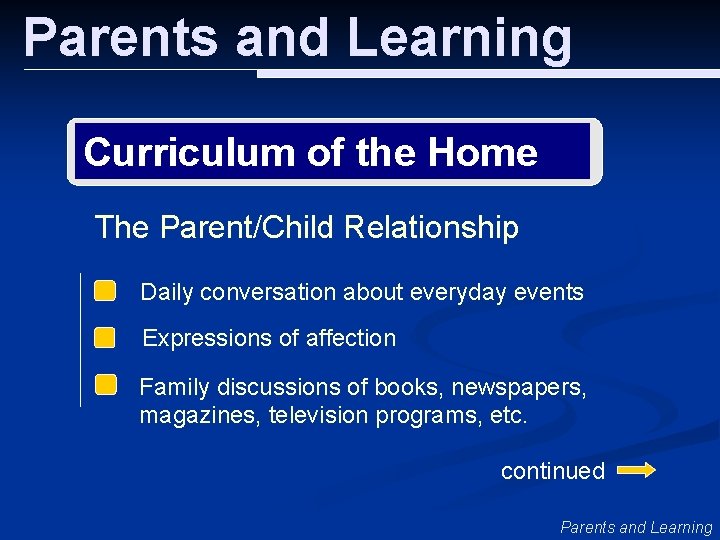 Parents and Learning

Curriculum of the Home

The Parent/Child Relationship

Daily conversation about everyday events

Expressions of affection

Family discussions of books, newspapers, magazines, television programs, etc.

continued

Parents and Learning